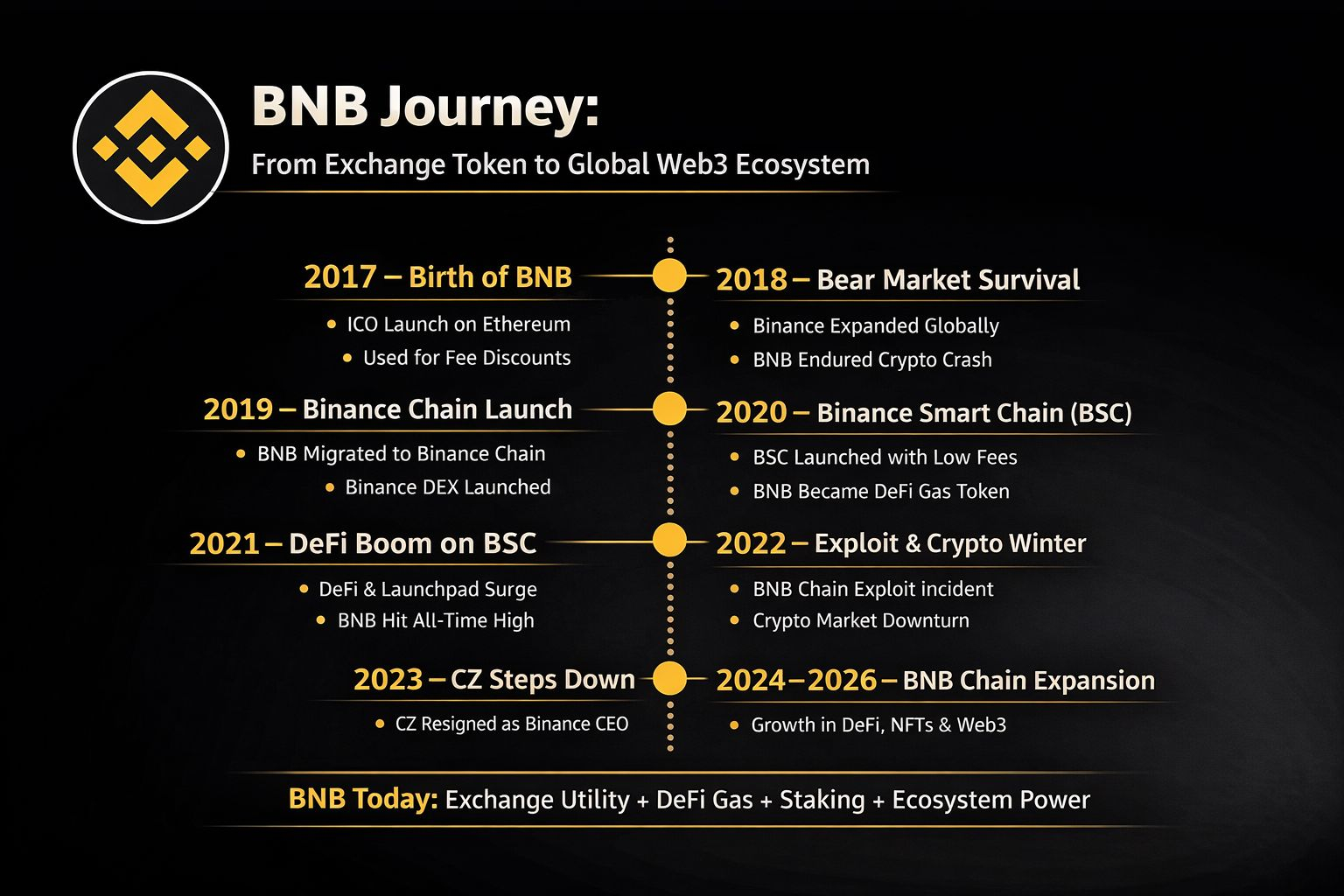 BNB Journey:
From Exchange Token to Global Web3 Ecosystem

2017 – Birth of BNB
• ICO Launch on Ethereum
• Used for Fee Discounts

2018 – Bear Market Survival
• Binance Expanded Globally
• BNB Endured Crypto Crash

2019 – Binance Chain Launch
• BNB Migrated to Binance Chain
• Binance DEX Launched

2020 – Binance Smart Chain (BSC)
• BSC Launched with Low Fees
• BNB Became DeFi Gas Token

2021 – DeFi Boom on BSC
• DeFi & Launchpad Surge
• BNB Hit All-Time High

2022 – Exploit & Crypto Winter
• BNB Chain Exploit incident
• Crypto Market Downturn

2023 – CZ Steps Down
• CZ Resigned as Binance CEO

2024–2026 – BNB Chain Expansion
• Growth in DeFi, NFTs & Web3

BNB Today: Exchange Utility + DeFi Gas + Staking + Ecosystem Power